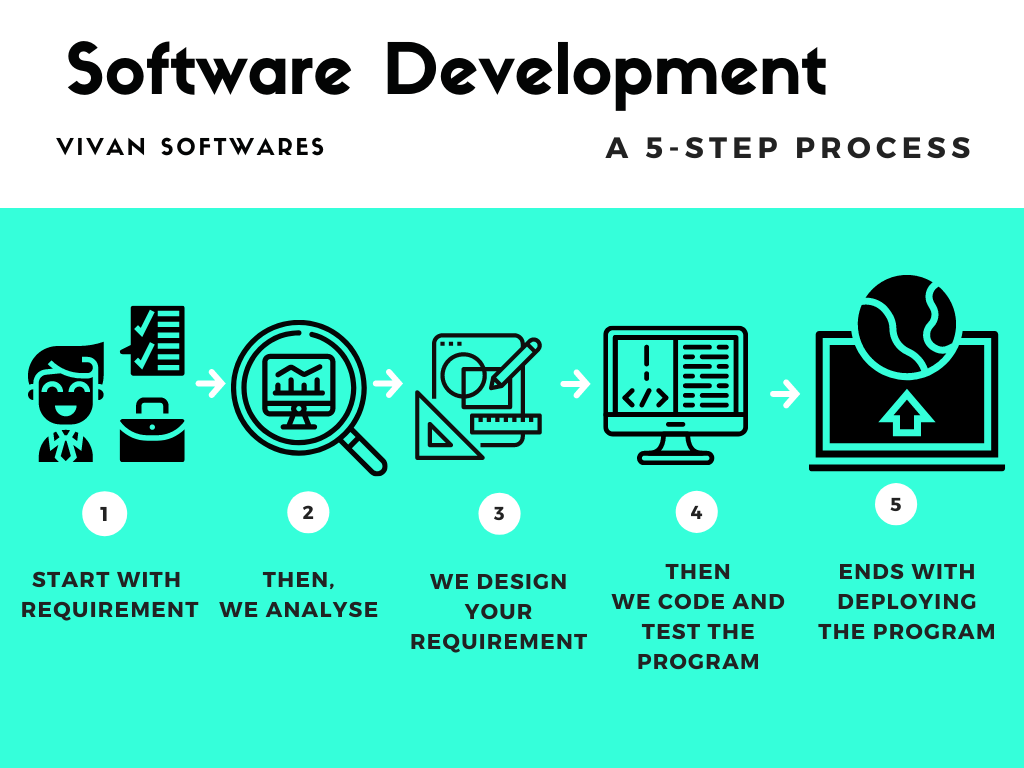 Software Development

VIVAN SOFTWARES

A 5-STEP PROCESS

</>

1

START WITH REQUIREMENT

2

THEN, WE ANALYSE

3

WE DESIGN YOUR REQUIREMENT

4

THEN WE CODE AND TEST THE PROGRAM

5

ENDS WITH DEPLOYING THE PROGRAM